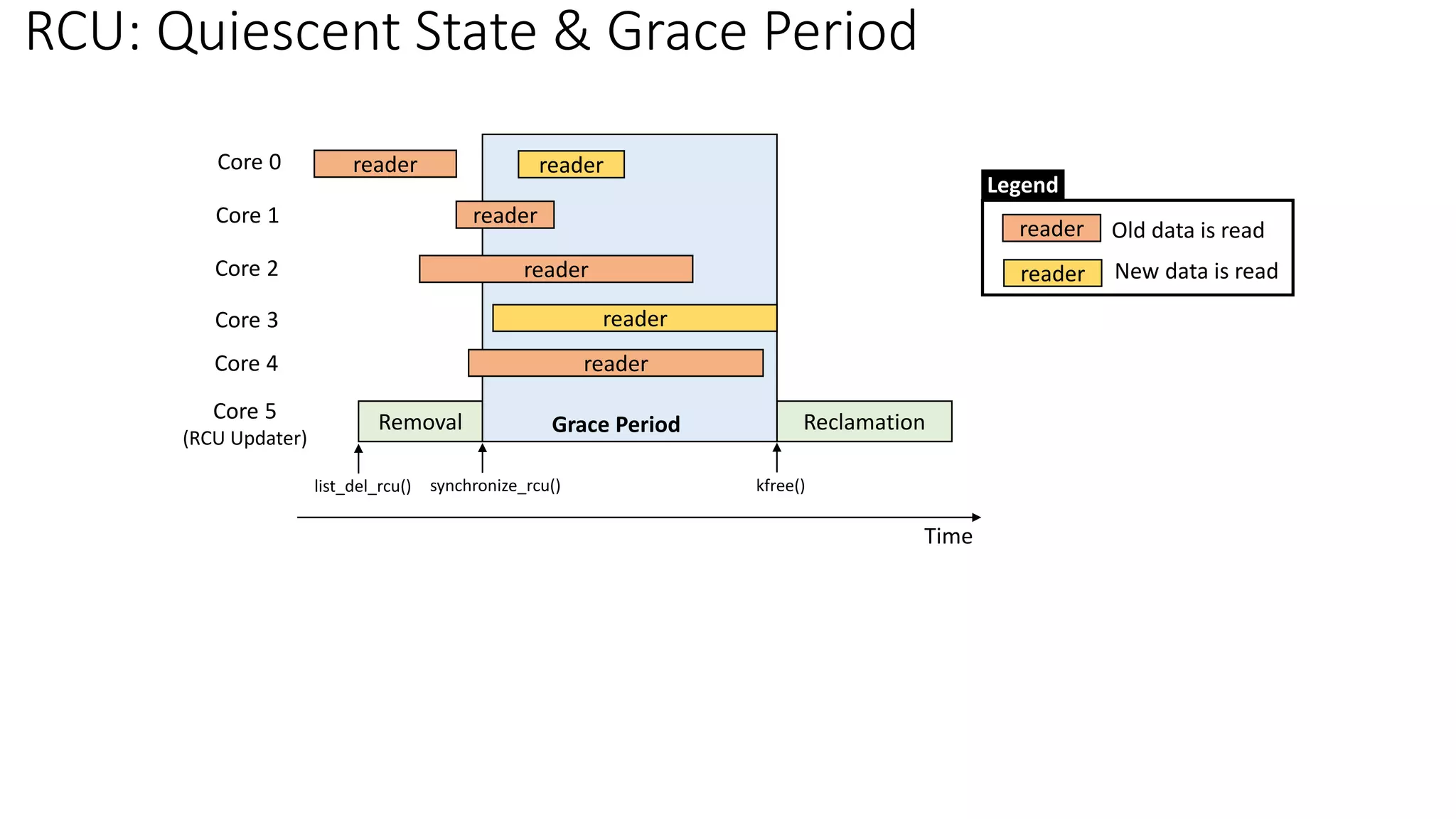 RCU: Quiescent State & Grace Period

Core 0 reader reader

Core 1 reader

Core 2 reader

Core 3 reader

Core 4 reader

Core 5
(RCU Updater) Removal Grace Period Reclamation

list_del_rcu() synchronize_rcu() kfree()

Time

Legend
reader Old data is read
reader New data is read